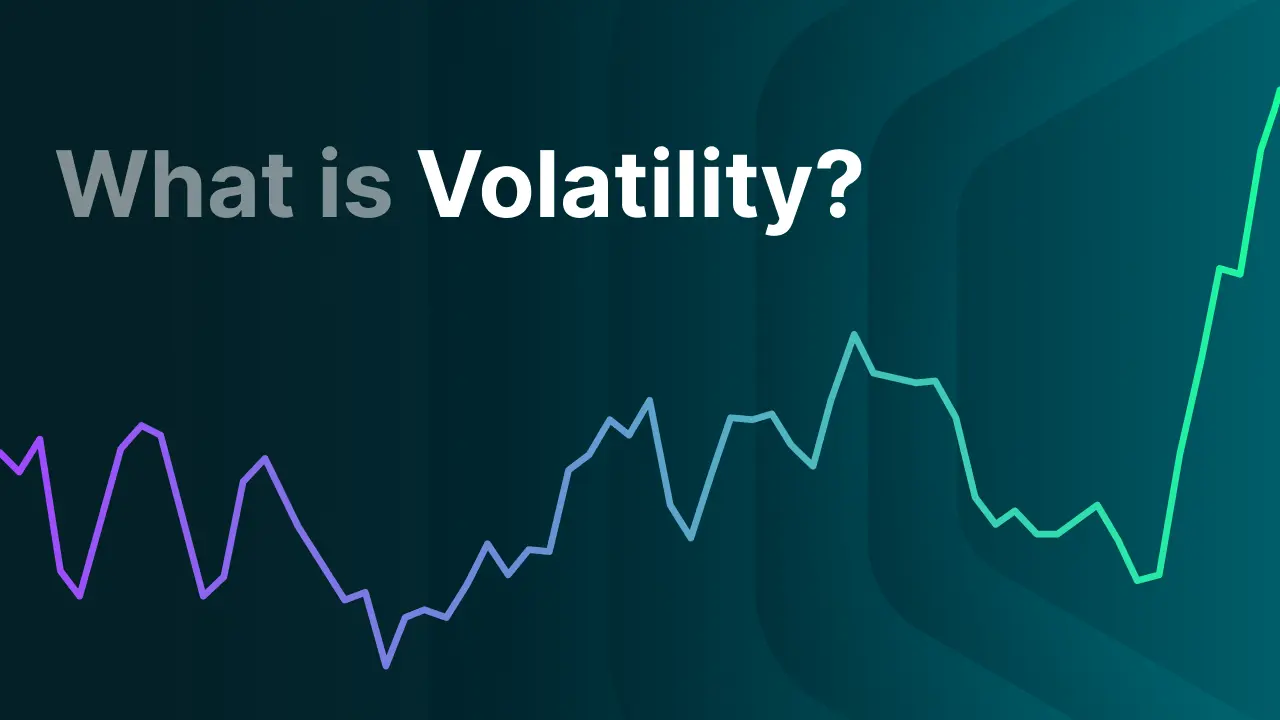 What is Volatility?